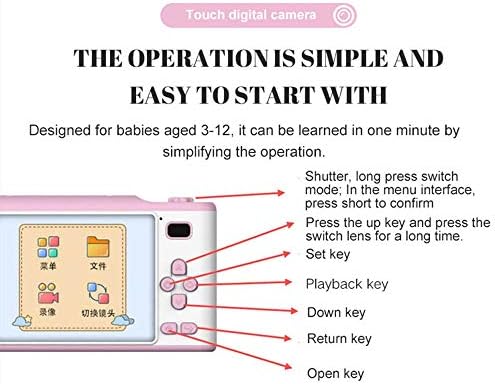 Touch digital camera

THE OPERATION IS SIMPLE AND EASY TO START WITH

Designed for babies aged 3-12, it can be learned in one minute by simplifying the operation.

菜单
文件
录像
切换镜头

Shutter, long press switch mode; In the menu interface, press short to confirm

Press the up key and press the switch lens for a long time.

Set key

Playback key

Down key

Return key

Open key